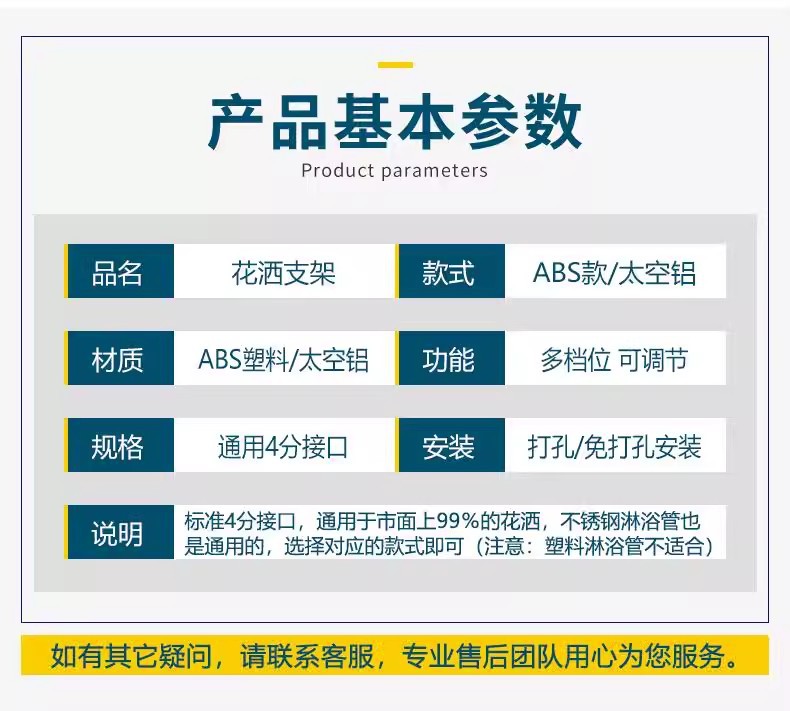 产品基本参数

Product parameters

品名
花洒支架
款式
ABS款/太空铝

材质
ABS塑料/太空铝
功能
多档位 可调节

规格
通用4分接口
安装
打孔/免打孔安装

说明
标准4分接口，通用于市面上99%的花洒，不锈钢淋浴管也是通用的，选择对应的款式即可（注意：塑料淋浴管不适合）

如有其它疑问，请联系客服，专业售后团队用心为您服务。